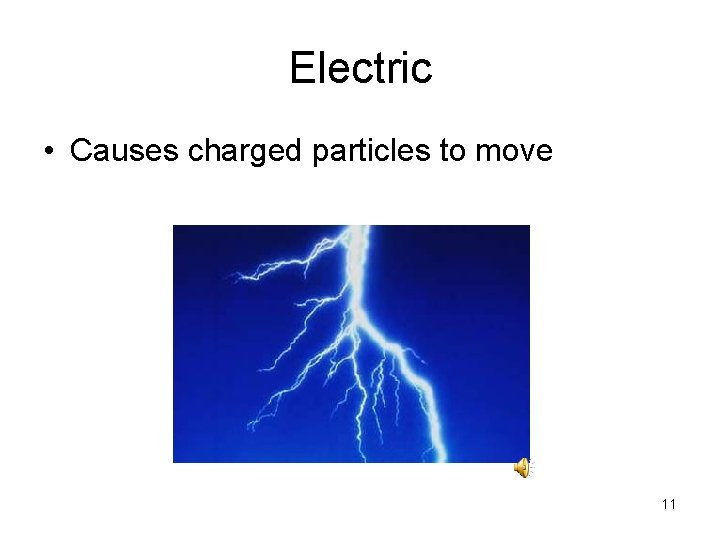 Electric

• Causes charged particles to move

11